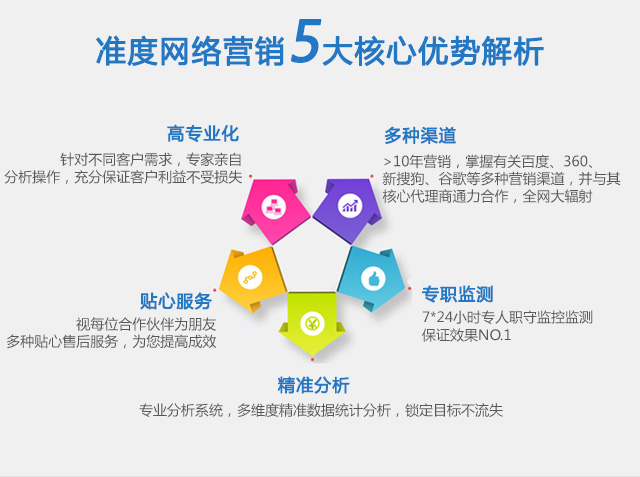 准度网络营销5大核心优势解析

高专业化
针对不同客户需求，专家亲自分析操作，充分保证客户利益不受损失

多种渠道
>10年营销，掌握有关百度、360、新搜狗、谷歌等多种营销渠道，并与其核心代理商通力合作，全网大辐射

贴心服务
视每位合作伙伴为朋友
多种贴心售后服务，为您提高成效

专职监测
7*24小时专人职守监控监测
保证效果NO.1

精准分析
专业分析系统，多维度精准数据统计分析，锁定目标不流失